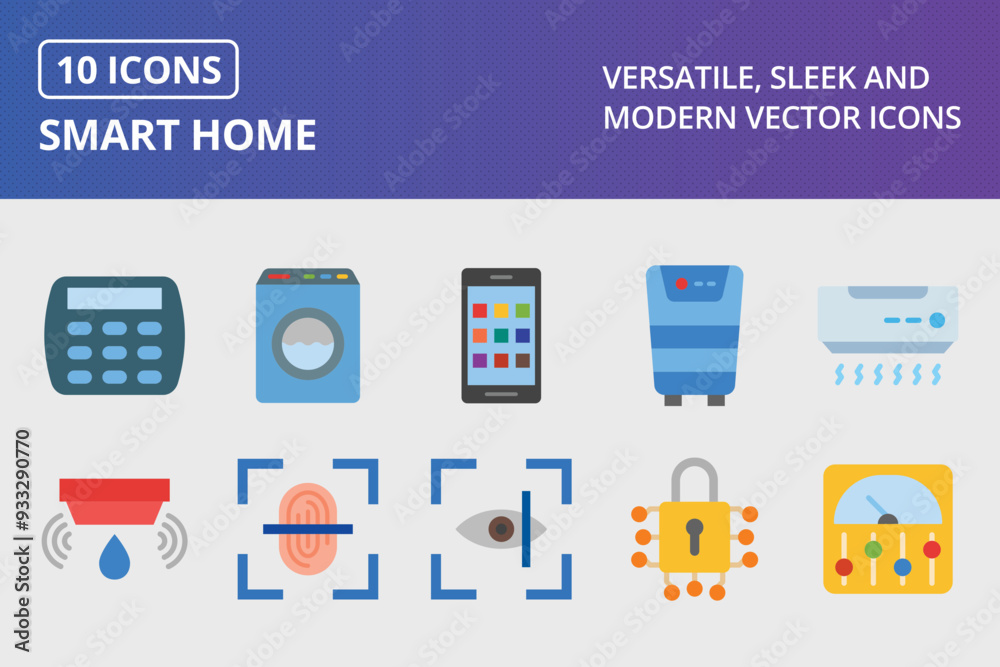 10 ICONS
SMART HOME

VERSATILE, SLEEK AND MODERN VECTOR ICONS

Adobe Stock | #933290770